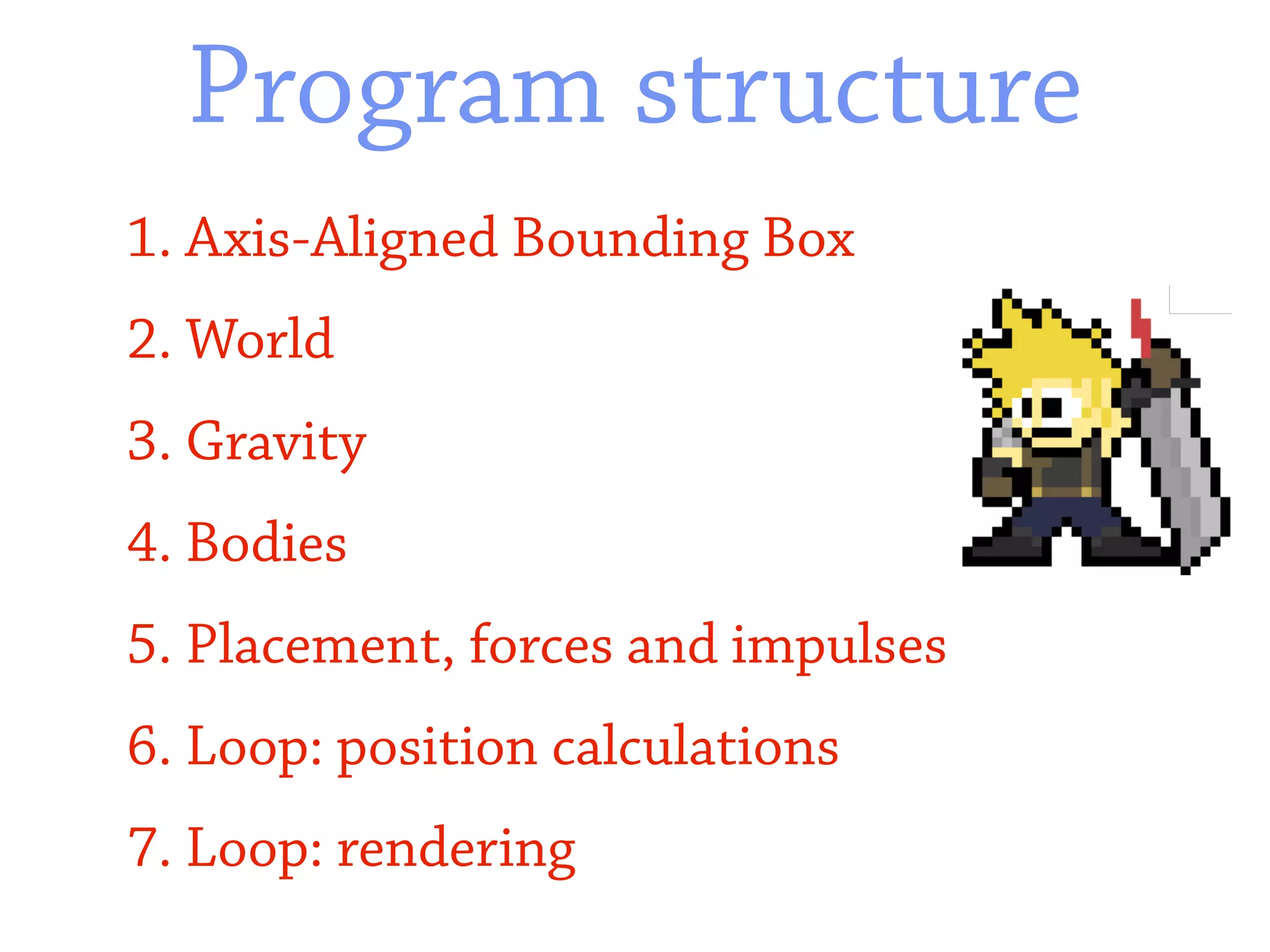 Program structure

1. Axis-Aligned Bounding Box

2. World

3. Gravity

4. Bodies

5. Placement, forces and impulses

6. Loop: position calculations

7. Loop: rendering